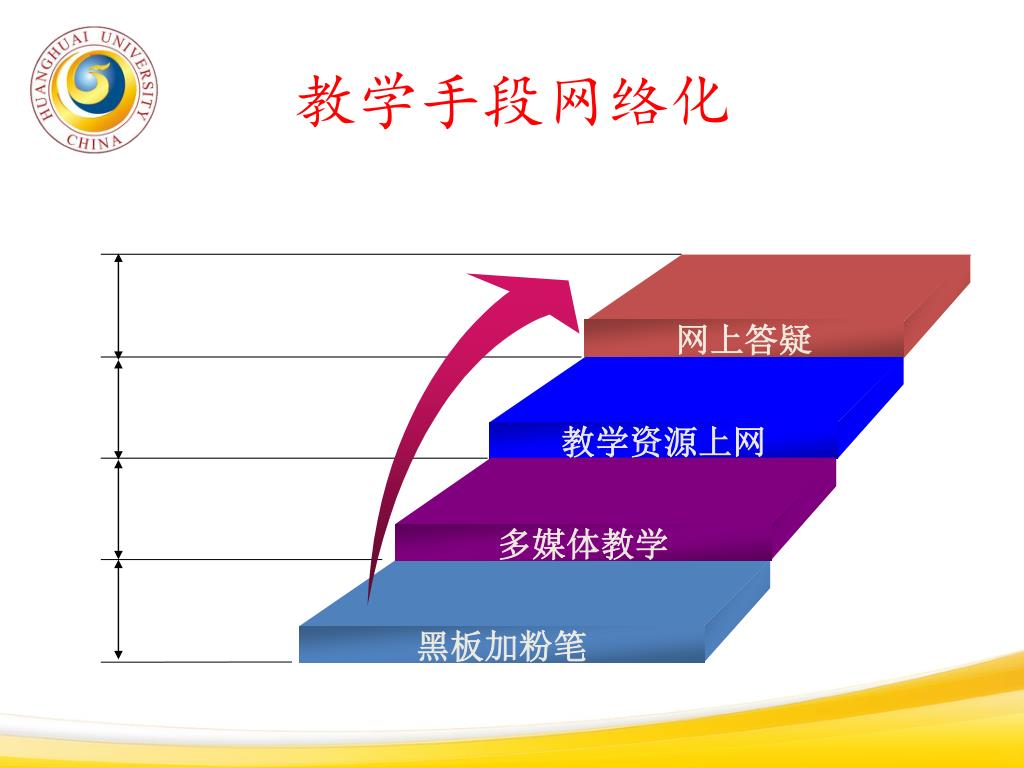 HUANGHUAI UNIVERSITY CHINA

教学手段网络化

网上答疑

教学资源上网

多媒体教学

黑板加粉笔